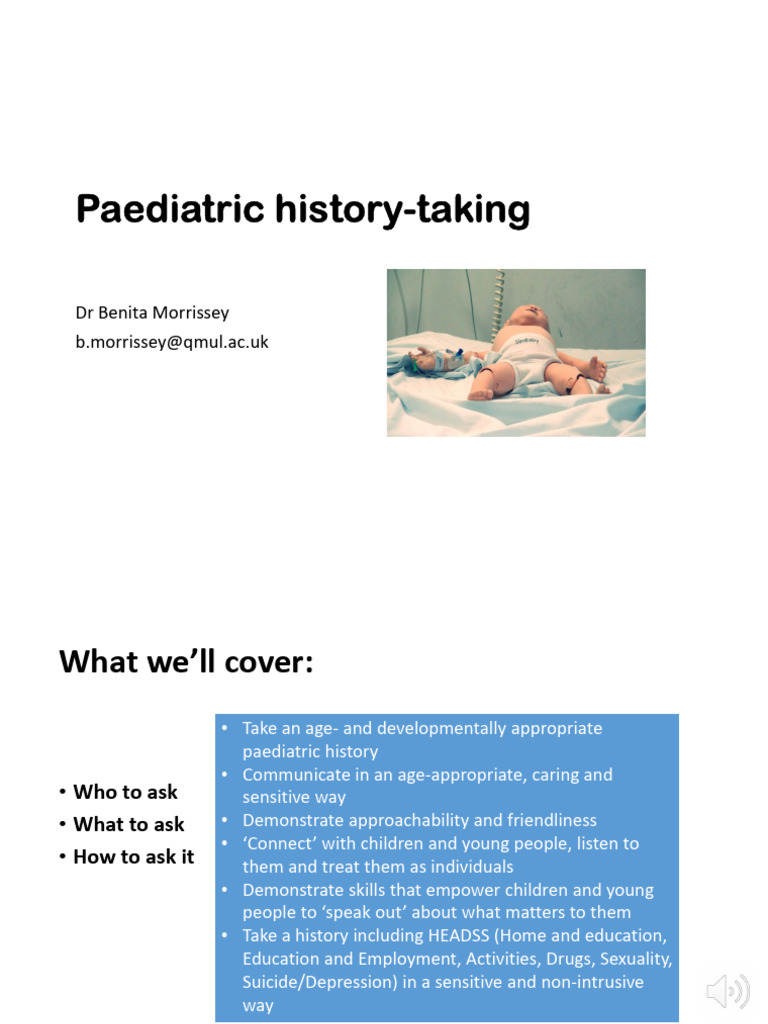 Paediatric history-taking

Dr Benita Morrissey
b.morrissey@qmul.ac.uk

What we'll cover:

• Who to ask
• What to ask
• How to ask it

• Take an age- and developmentally appropriate paediatric history
• Communicate in an age-appropriate, caring and sensitive way
• Demonstrate approachability and friendliness
• 'Connect' with children and young people, listen to them and treat them as individuals
• Demonstrate skills that empower children and young people to 'speak out' about what matters to them
• Take a history including HEADSS (Home and education, Education and Employment, Activities, Drugs, Sexuality, Suicide/Depression) in a sensitive and non-intrusive way